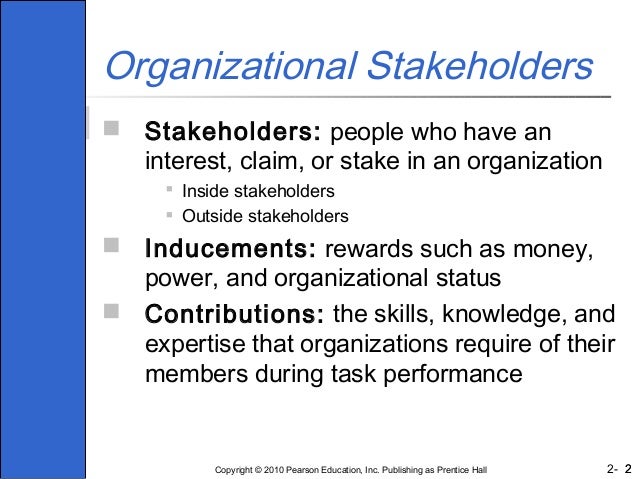 Organizational Stakeholders

Stakeholders: people who have an interest, claim, or stake in an organization

Inside stakeholders

Outside stakeholders

Inducements: rewards such as money, power, and organizational status

Contributions: the skills, knowledge, and expertise that organizations require of their members during task performance

Copyright © 2010 Pearson Education, Inc. Publishing as Prentice Hall

2- 2